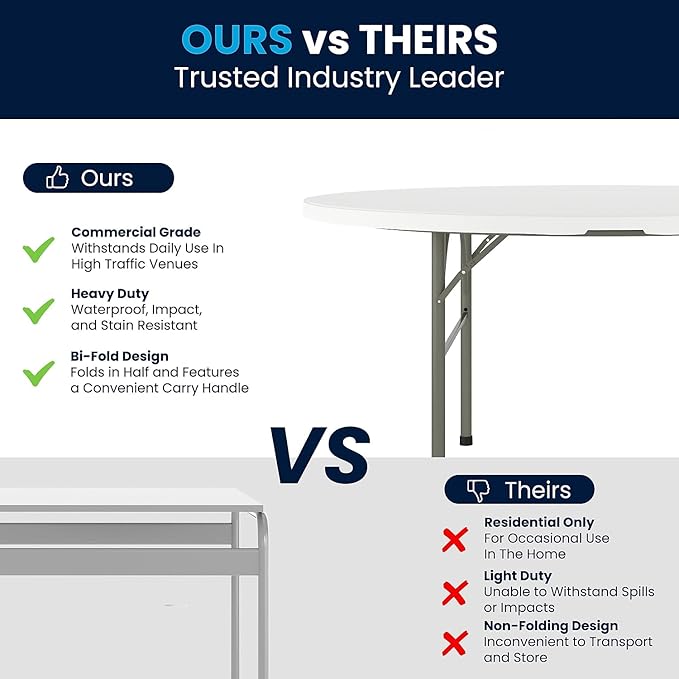 OURS vs THEIRS
Trusted Industry Leader

Ours

Commercial Grade
Withstands Daily Use In High Traffic Venues

Heavy Duty
Waterproof, Impact, and Stain Resistant

Bi-Fold Design
Folds in Half and Features a Convenient Carry Handle

VS

Theirs

Residential Only
For Occasional Use In The Home

Light Duty
Unable to Withstand Spills or Impacts

Non-Folding Design
Inconvenient to Transport and Store